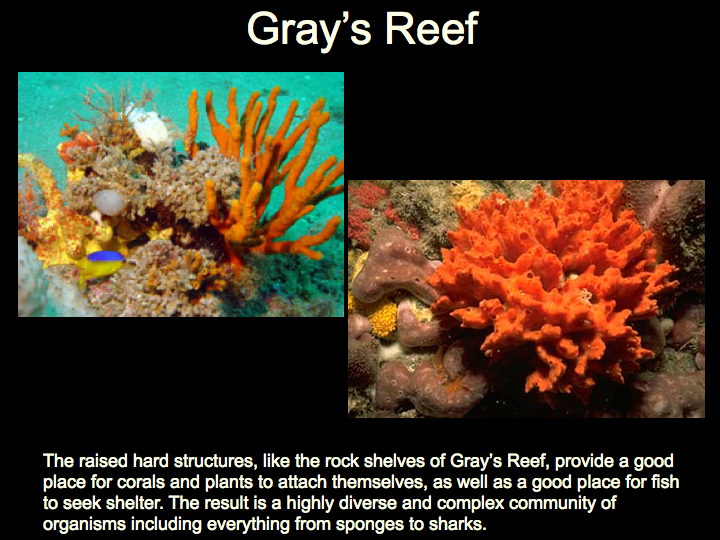 Gray’s Reef

The raised hard structures, like the rock shelves of Gray’s Reef, provide a good place for corals and plants to attach themselves, as well as a good place for fish to seek shelter. The result is a highly diverse and complex community of organisms including everything from sponges to sharks.